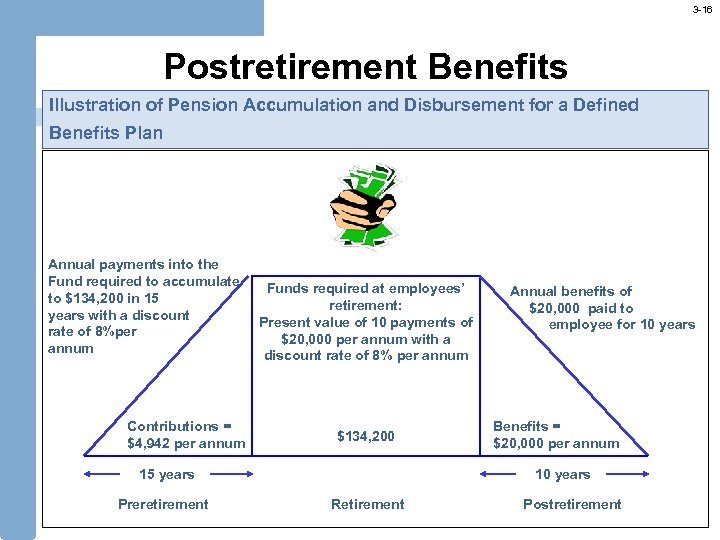 3-16

Postretirement Benefits

Illustration of Pension Accumulation and Disbursement for a Defined Benefits Plan

Annual payments into the Fund required to accumulate to $134,200 in 15 years with a discount rate of 8%per annum

Funds required at employees' retirement: Present value of 10 payments of $20,000 per annum with a discount rate of 8% per annum

Annual benefits of $20,000 paid to employee for 10 years

Contributions = $4,942 per annum

$134,200

Benefits = $20,000 per annum

15 years

10 years

Preretirement

Retirement

Postretirement